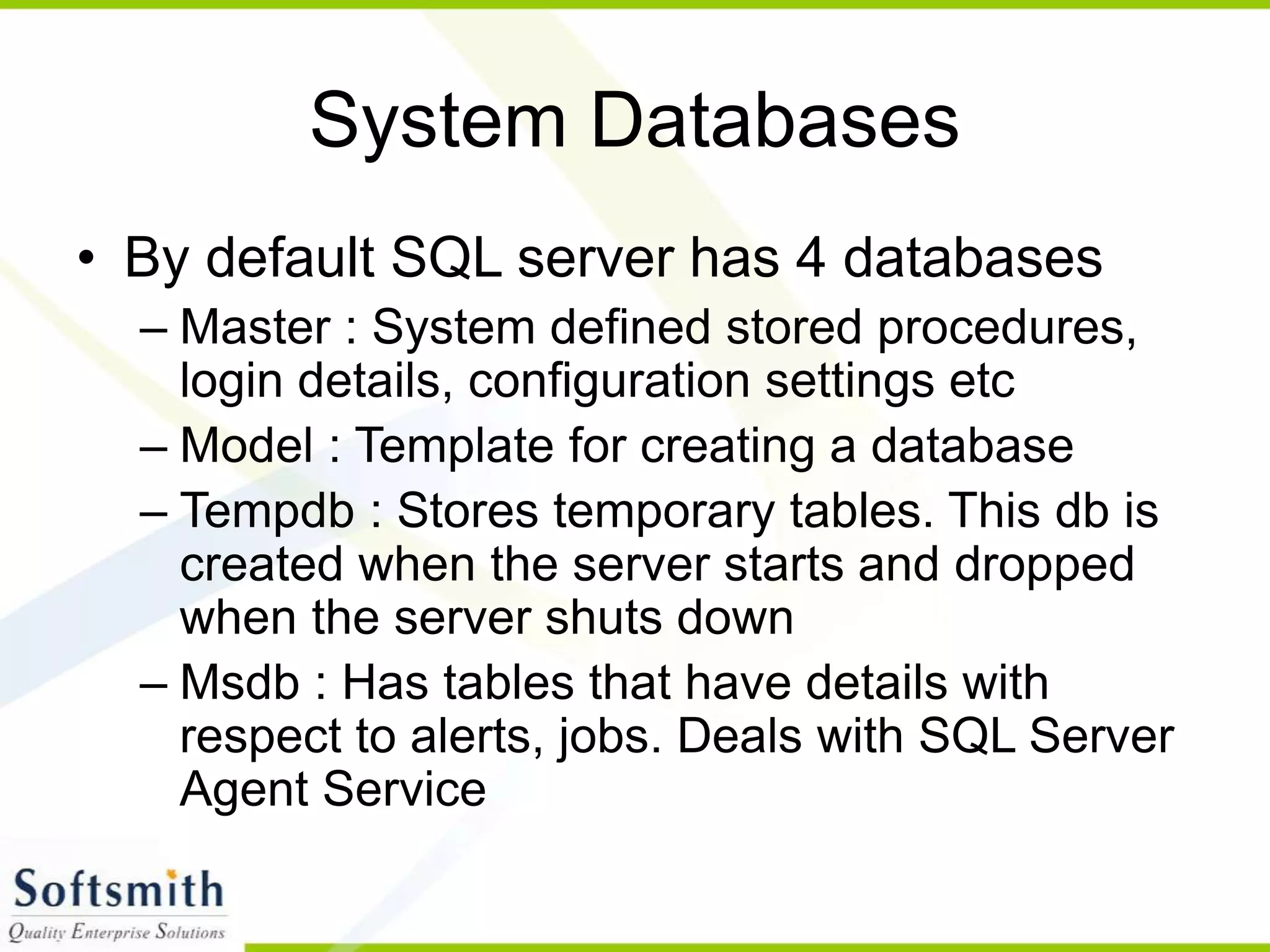 System Databases

• By default SQL server has 4 databases
– Master : System defined stored procedures, login details, configuration settings etc
– Model : Template for creating a database
– Tempdb : Stores temporary tables. This db is created when the server starts and dropped when the server shuts down
– Msdb : Has tables that have details with respect to alerts, jobs. Deals with SQL Server Agent Service

Softsmith
Quality Enterprise Solutions